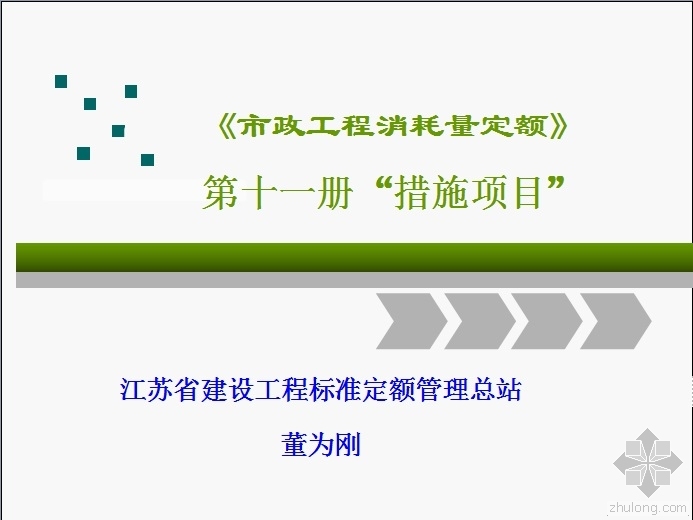 《市政工程消耗量定额》

第十一册“措施项目”

江苏省建设工程标准定额管理总站

董为刚

zhulong.com